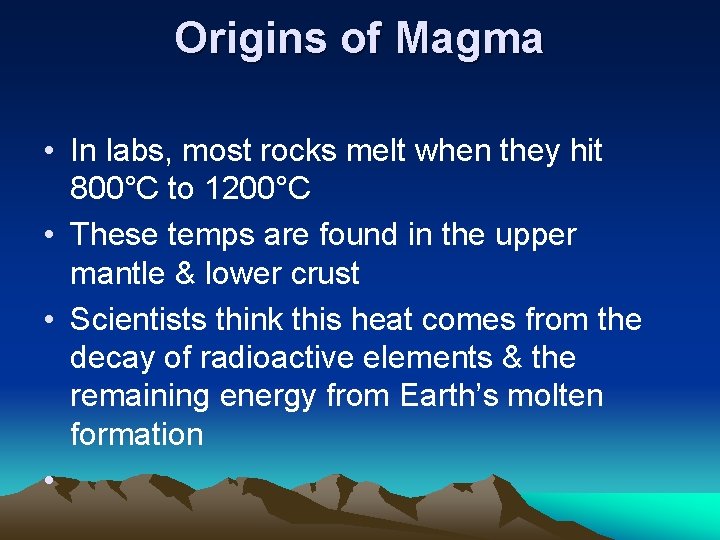 Origins of Magma

• In labs, most rocks melt when they hit 800°C to 1200°C

• These temps are found in the upper mantle & lower crust

• Scientists think this heat comes from the decay of radioactive elements & the remaining energy from Earth’s molten formation

•